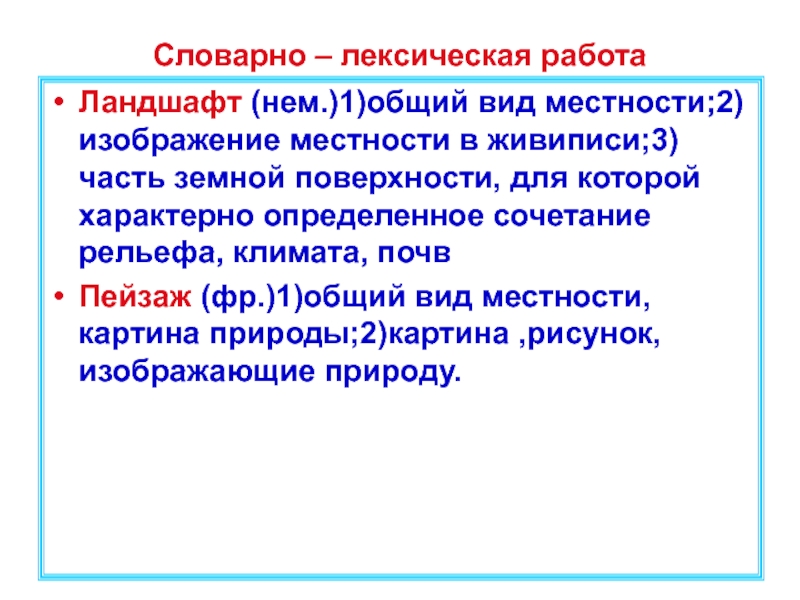 Словарно – лексическая работа

• Ландшафт (нем.)1)общий вид местности;2) изображение местности в живиписи;3) часть земной поверхности, для которой характерно определенное сочетание рельефа, климата, почв

• Пейзаж (фр.)1)общий вид местности, картина природы;2)картина ,рисунок, изображающие природу.